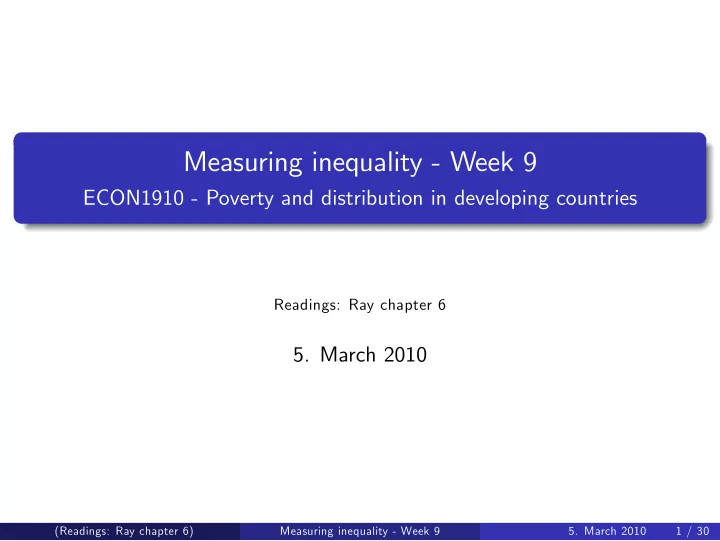 Measuring inequality - Week 9
ECON1910 - Poverty and distribution in developing countries

Readings: Ray chapter 6

5. March 2010

(Readings: Ray chapter 6) Measuring inequality - Week 9 5. March 2010 1 / 30